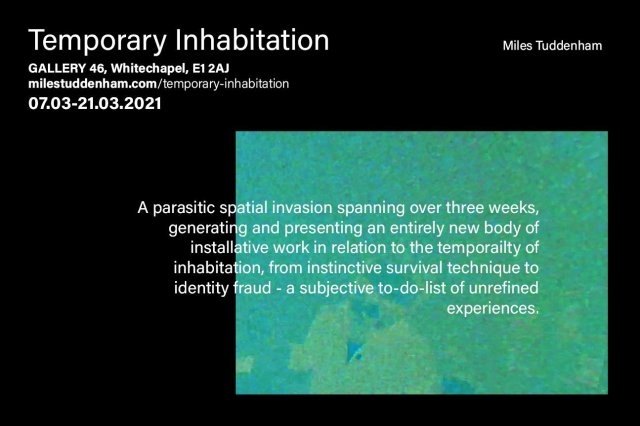 Temporary Inhabitation

Miles Tuddenham

GALLERY 46, Whitechapel, E1 2AJ
milestuddenham.com/temporary-inhabitation
07.03-21.03.2021

A parasitic spatial invasion spanning over three weeks, generating and presenting an entirely new body of installative work in relation to the temporailty of inhabitation, from instinctive survival technique to identity fraud - a subjective to-do-list of unrefined experiences.